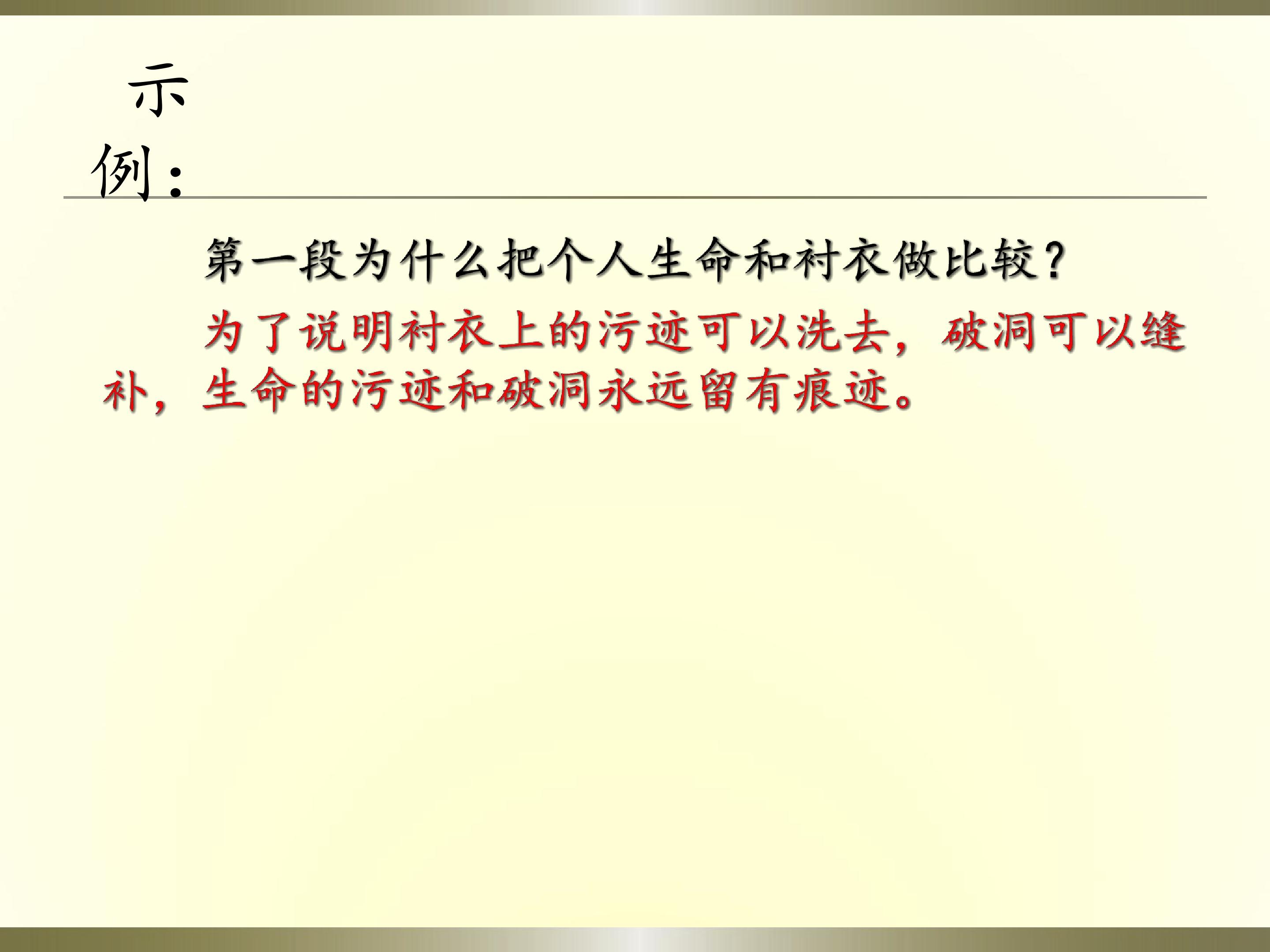 示例：

第一段为什么把个人生命和衬衣做比较？

为了说明衬衣上的污迹可以洗去，破洞可以缝补，生命的污迹和破洞永远留有痕迹。